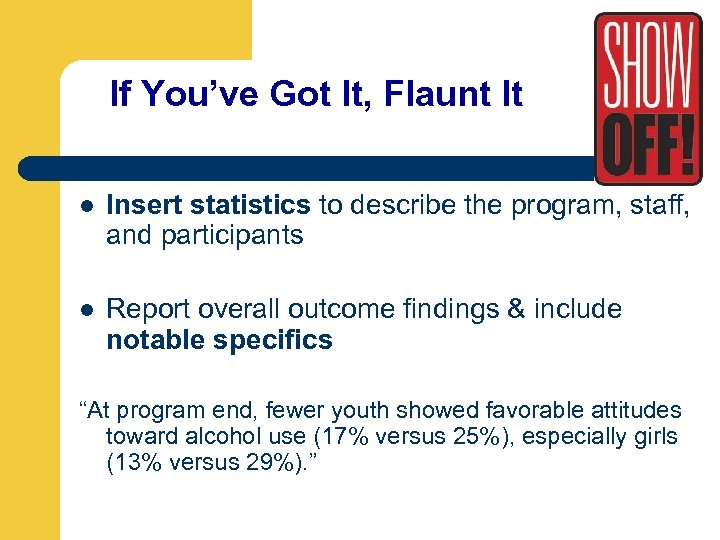 If You’ve Got It, Flaunt It

SHOW OFF!

- Insert statistics to describe the program, staff, and participants

- Report overall outcome findings & include notable specifics

“At program end, fewer youth showed favorable attitudes toward alcohol use (17% versus 25%), especially girls (13% versus 29%).”